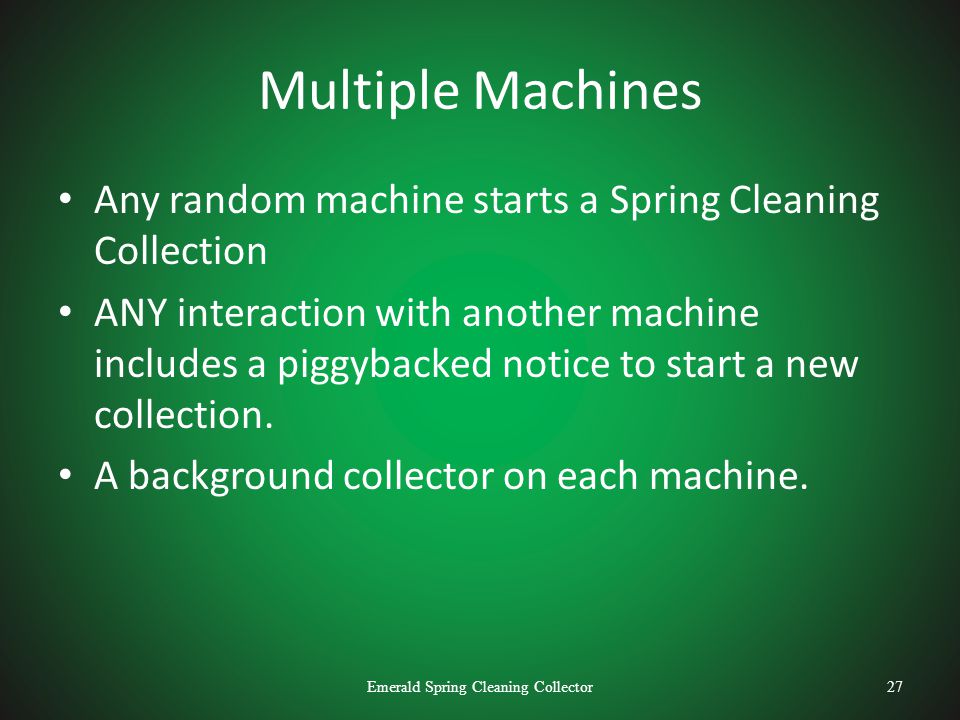 Multiple Machines

• Any random machine starts a Spring Cleaning Collection

• ANY interaction with another machine includes a piggybacked notice to start a new collection.

• A background collector on each machine.

Emerald Spring Cleaning Collector

27